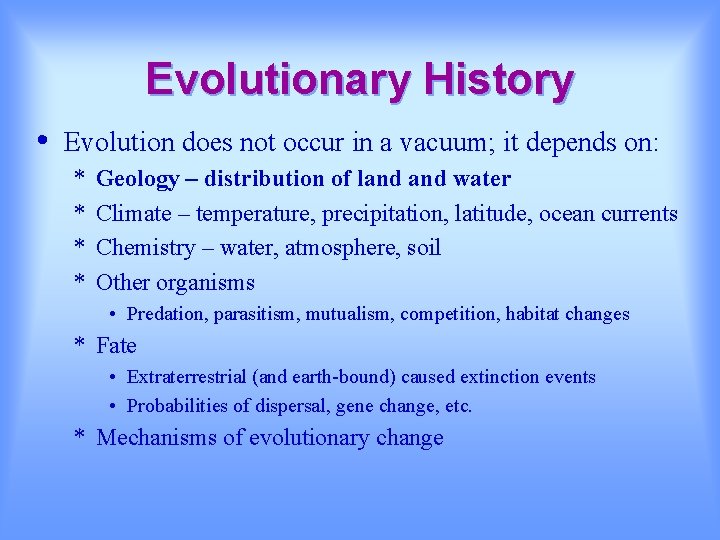 Evolutionary History

• Evolution does not occur in a vacuum; it depends on:

* Geology – distribution of land and water

* Climate – temperature, precipitation, latitude, ocean currents

* Chemistry – water, atmosphere, soil

* Other organisms

• Predation, parasitism, mutualism, competition, habitat changes

* Fate

• Extraterrestrial (and earth-bound) caused extinction events

• Probabilities of dispersal, gene change, etc.

* Mechanisms of evolutionary change